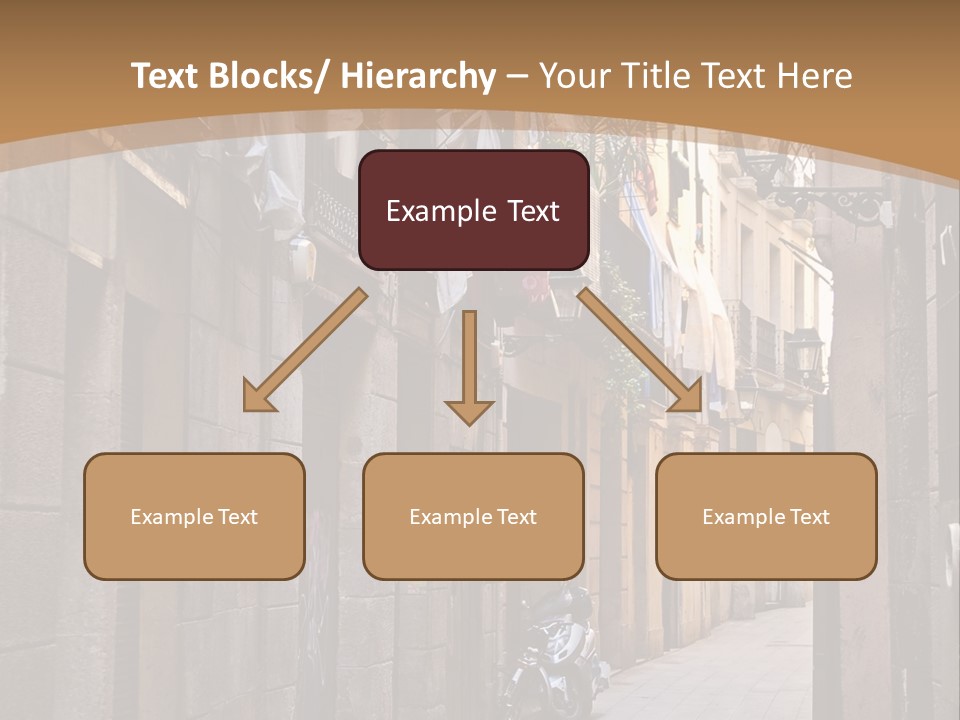 Text Blocks/ Hierarchy – Your Title Text Here

Example Text

Example Text

Example Text

Example Text